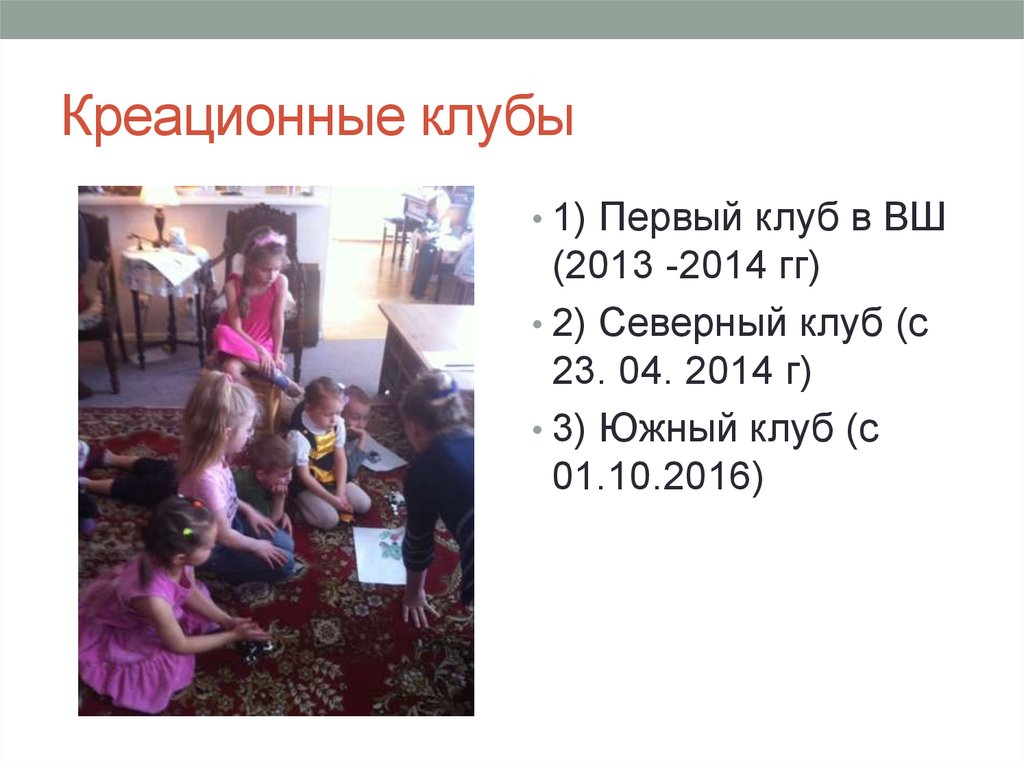 Креационные клубы

• 1) Первый клуб в ВШ (2013 -2014 гг)
• 2) Северный клуб (с 23. 04. 2014 г)
• 3) Южный клуб (с 01.10.2016)